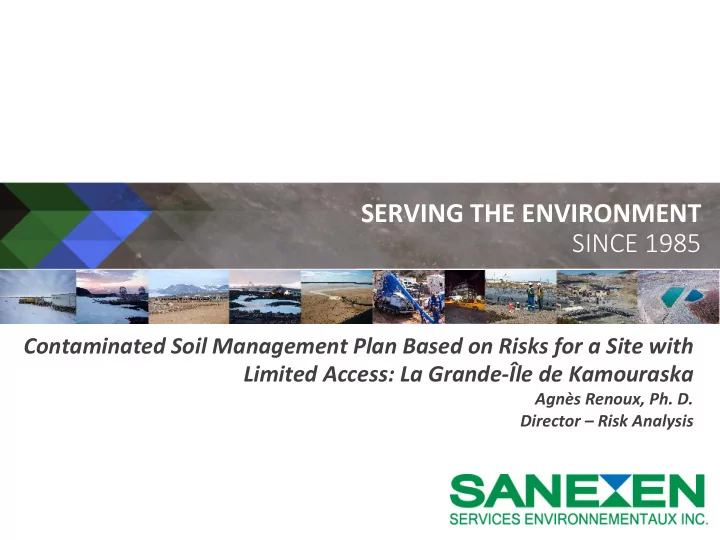 SERVING THE ENVIRONMENT
SINCE 1985

Contaminated Soil Management Plan Based on Risks for a Site with Limited Access: La Grande-Île de Kamouraska

Agnès Renoux, Ph. D.
Director – Risk Analysis

SANEXEN
SERVICES ENVIRONNEMENTAUX INC.